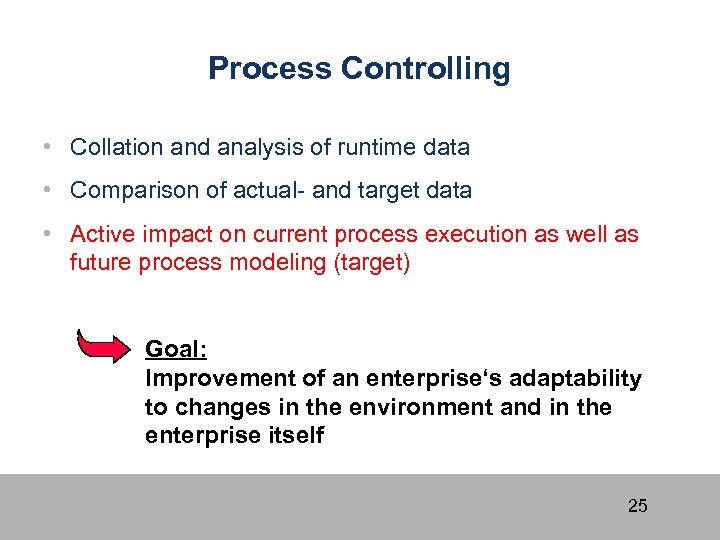 Process Controlling

• Collation and analysis of runtime data
• Comparison of actual- and target data
• Active impact on current process execution as well as future process modeling (target)

Goal:
Improvement of an enterprise‘s adaptability to changes in the environment and in the enterprise itself

25